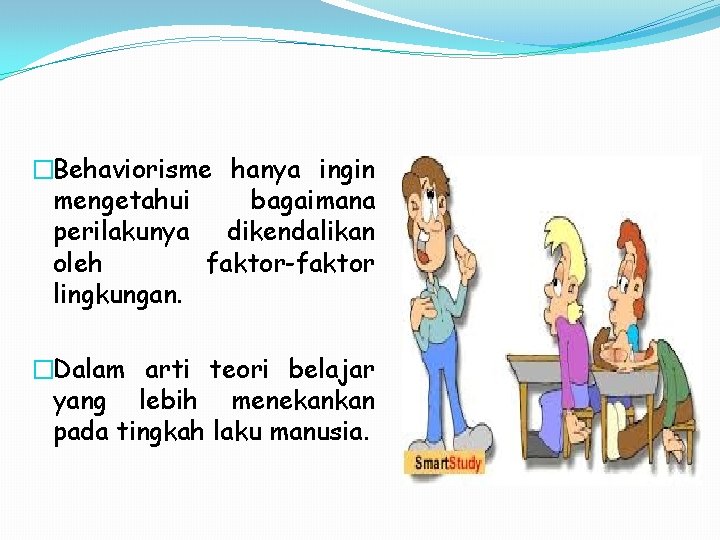 □Behaviorisme hanya ingin mengetahui bagaimana perilakunya dikendalikan oleh faktor-faktor lingkungan.

□Dalam arti teori belajar yang lebih menekankan pada tingkah laku manusia.

SmartStudy